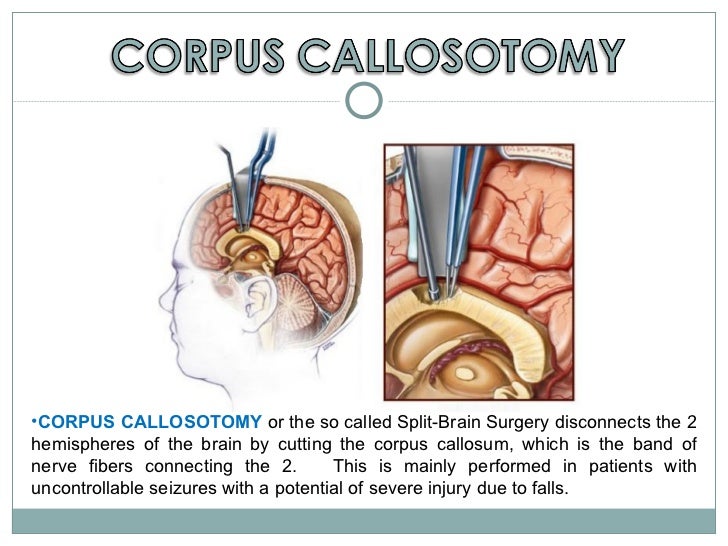 CORPUS CALLOSOTOMY

•CORPUS CALLOSOTOMY or the so called Split-Brain Surgery disconnects the 2 hemispheres of the brain by cutting the corpus callosum, which is the band of nerve fibers connecting the 2. This is mainly performed in patients with uncontrollable seizures with a potential of severe injury due to falls.